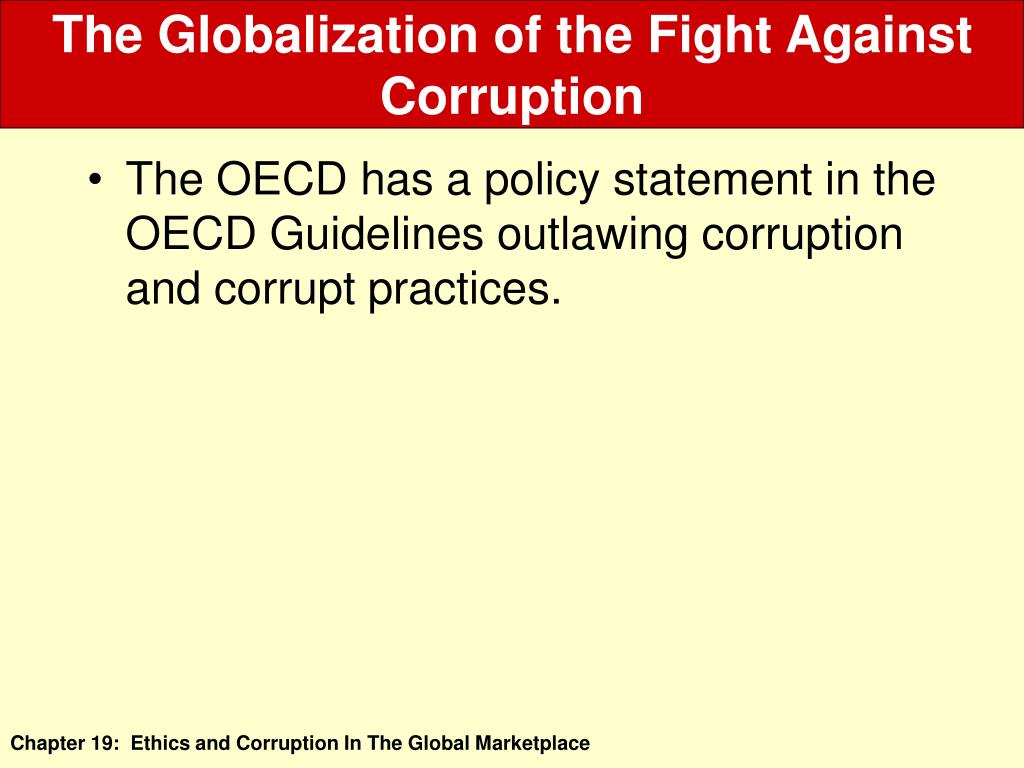 The Globalization of the Fight Against Corruption

• The OECD has a policy statement in the OECD Guidelines outlawing corruption and corrupt practices.

Chapter 19: Ethics and Corruption In The Global Marketplace